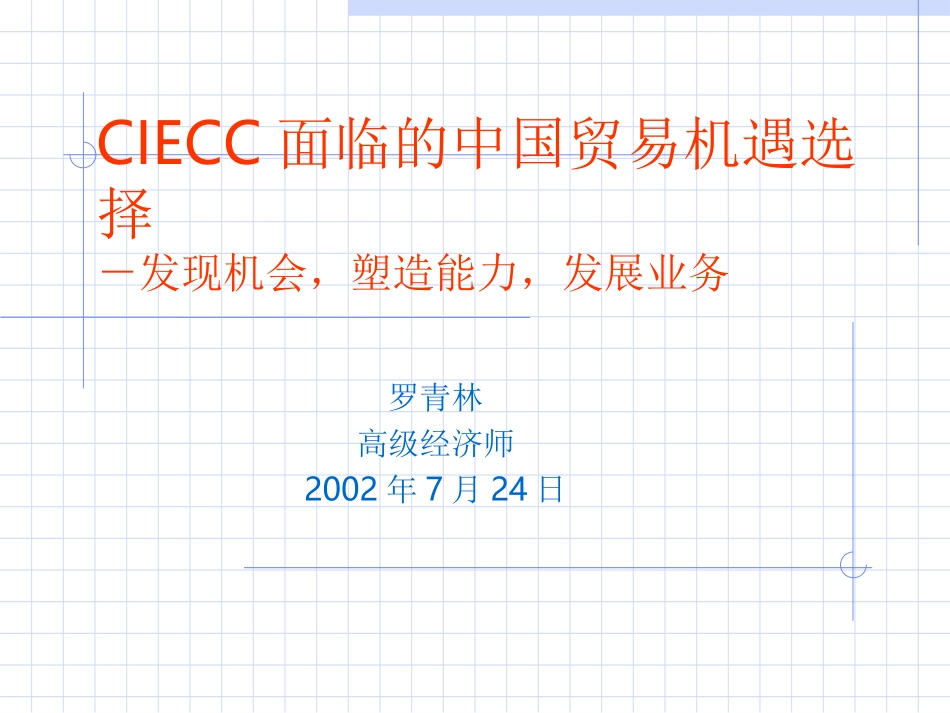 CIECC 面临的中国贸易机遇选择
－发现机会，塑造能力，发展业务

罗青林
高级经济师
2002 年 7 月 24 日